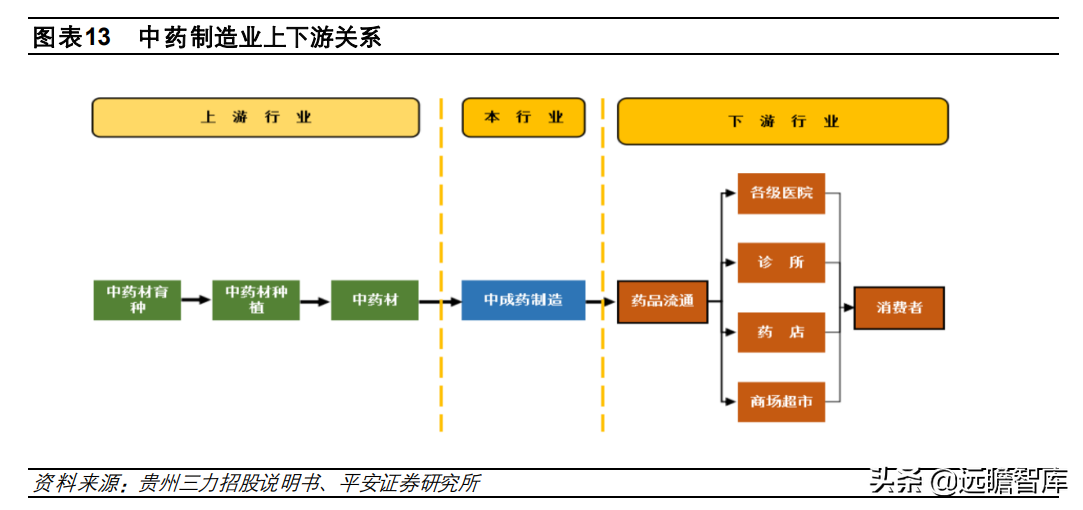 图表13　中药制造业上下游关系

上 游 行 业

本 行 业

下 游 行 业

中药材育种

中药材种植

中药材

中成药制造

药品流通

各级医院

诊 所

药 店

商场超市

消费者

资料来源：贵州三力招股说明书、平安证券研究所

头条 @远瞻智库